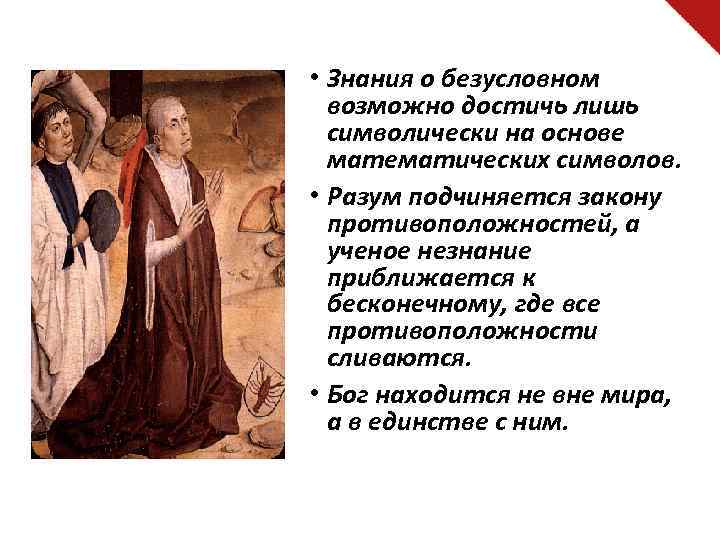 • Знания о безусловном возможно достичь лишь символически на основе математических символов.

• Разум подчиняется закону противоположностей, а ученое незнание приближается к бесконечному, где все противоположности сливаются.

• Бог находится не вне мира, а в единстве с ним.